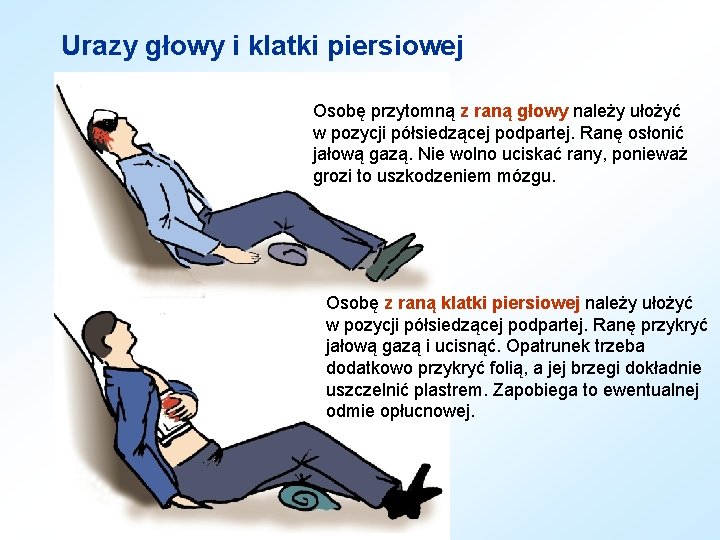 Urazy głowy i klatki piersiowej

Osobę przytomną z raną głowy należy ułożyć w pozycji półsiedzącej podpartej. Ranę osłonić jałową gazą. Nie wolno uciskać rany, ponieważ grozi to uszkodzeniem mózgu.

Osobę z raną klatki piersiowej należy ułożyć w pozycji półsiedzącej podpartej. Ranę przykryć jałową gazą i ucisnąć. Opatrunek trzeba dodatkowo przykryć folią, a jej brzegi dokładnie uszczelnić plastrem. Zapobiega to ewentualnej odmie opłucnowej.